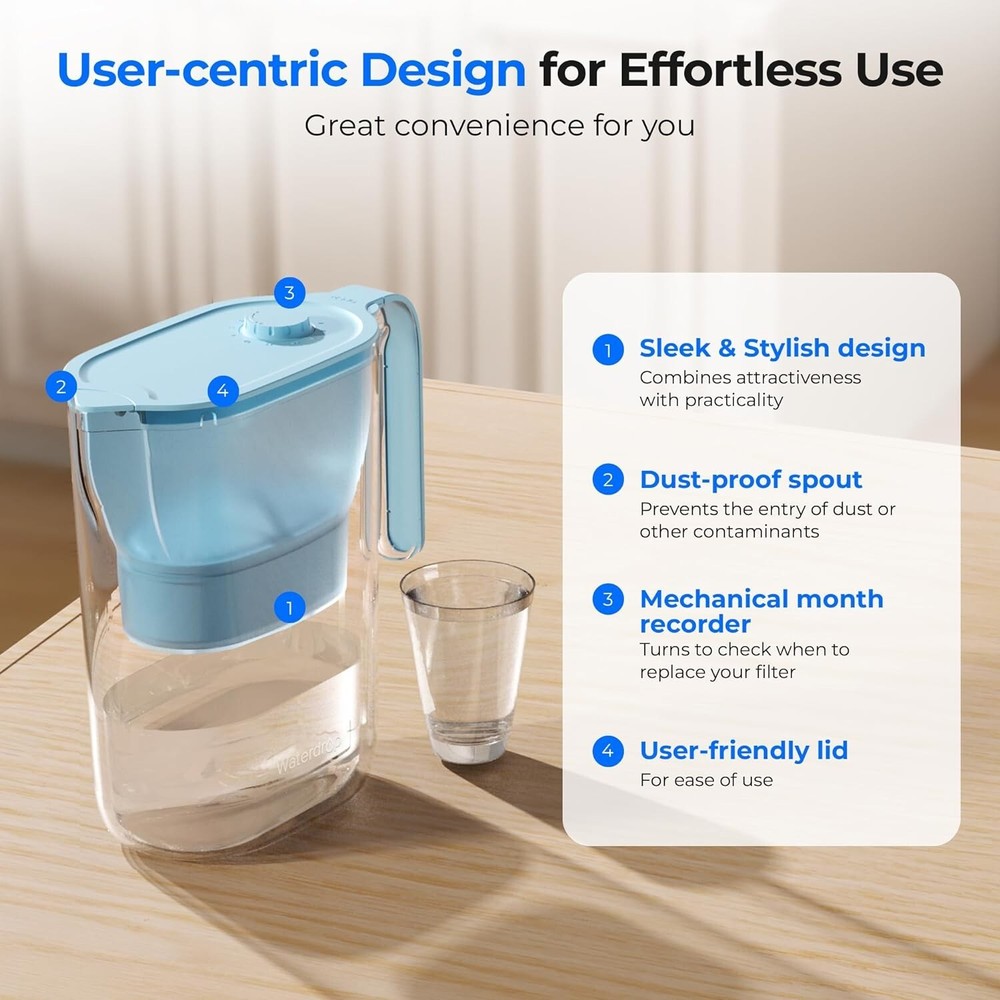 User-centric Design for Effortless Use

Great convenience for you

3

2

4

1

Waterdrop

1 Sleek & Stylish design
Combines attractiveness with practicality

2 Dust-proof spout
Prevents the entry of dust or other contaminants

3 Mechanical month recorder
Turns to check when to replace your filter

4 User-friendly lid
For ease of use